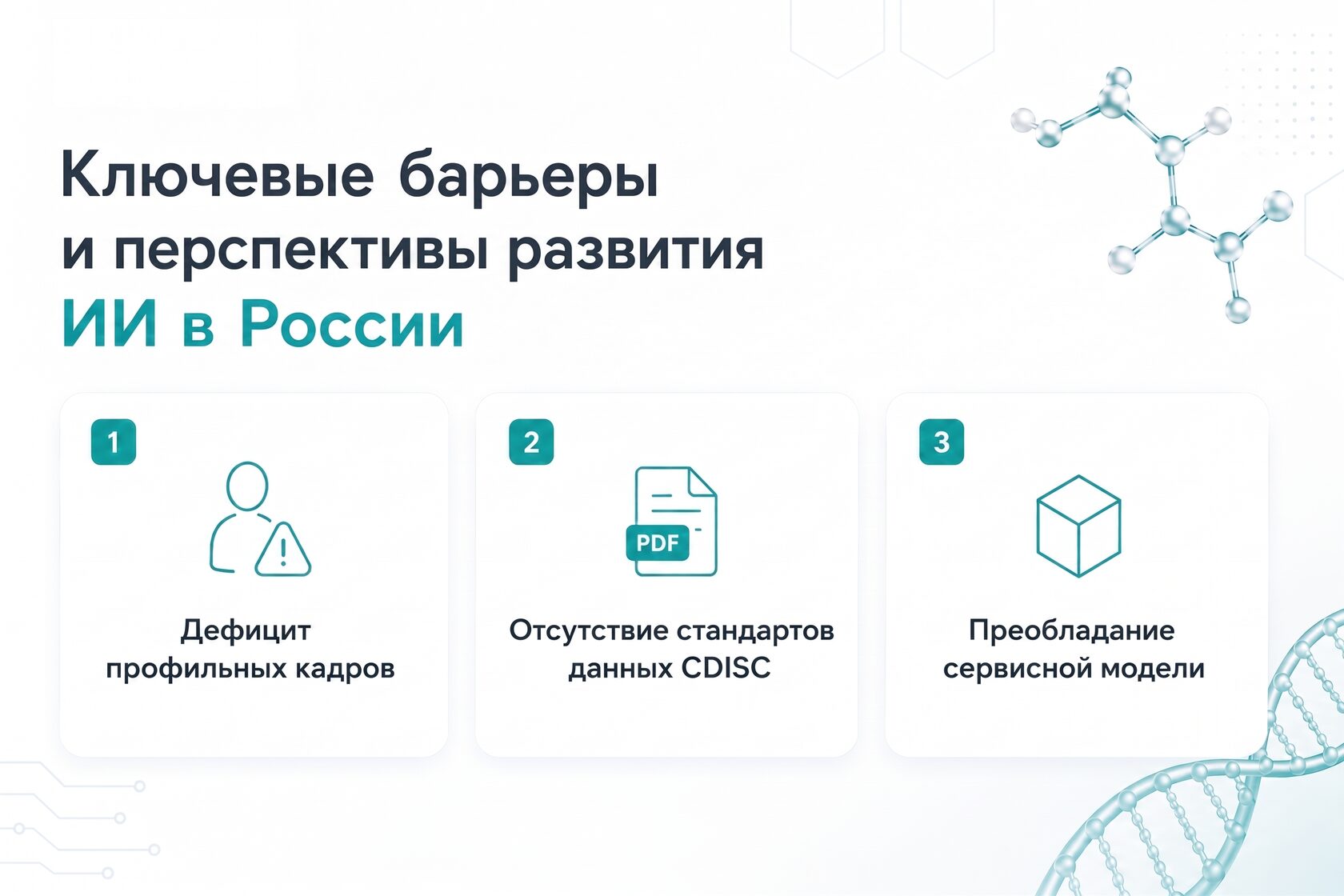 Ключевые барьеры и перспективы развития ИИ в России

1

Дефицит профильных кадров

2

PDF

Отсутствие стандартов данных CDISC

3

Преобладание сервисной модели